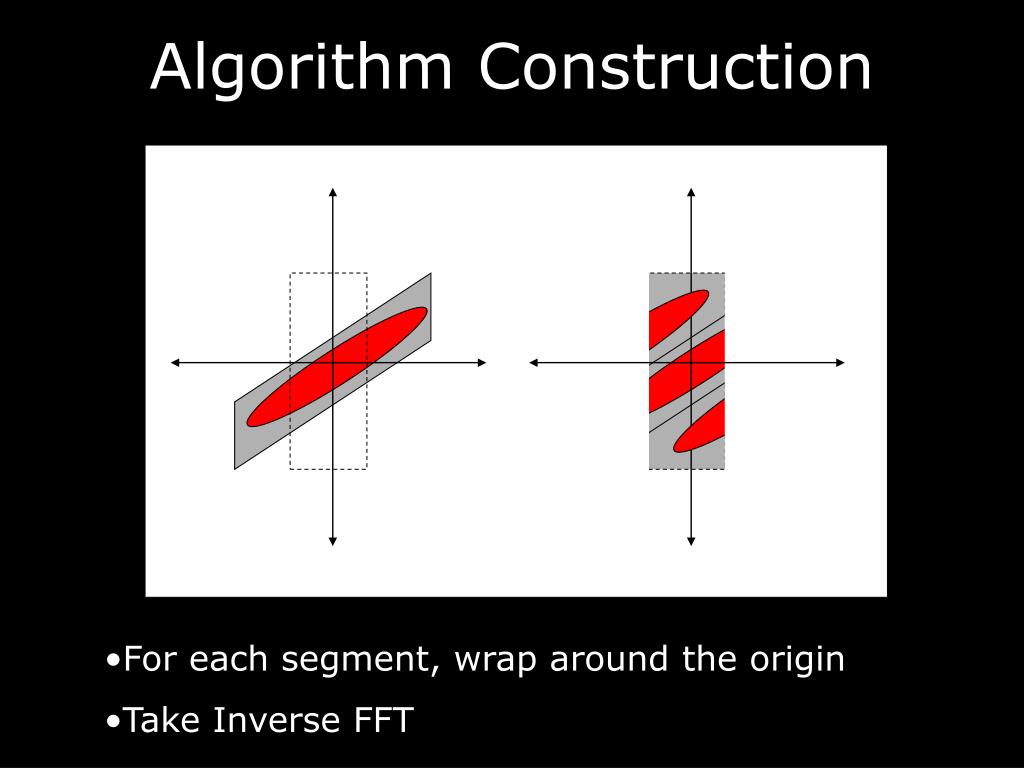 Algorithm Construction

•For each segment, wrap around the origin

•Take Inverse FFT